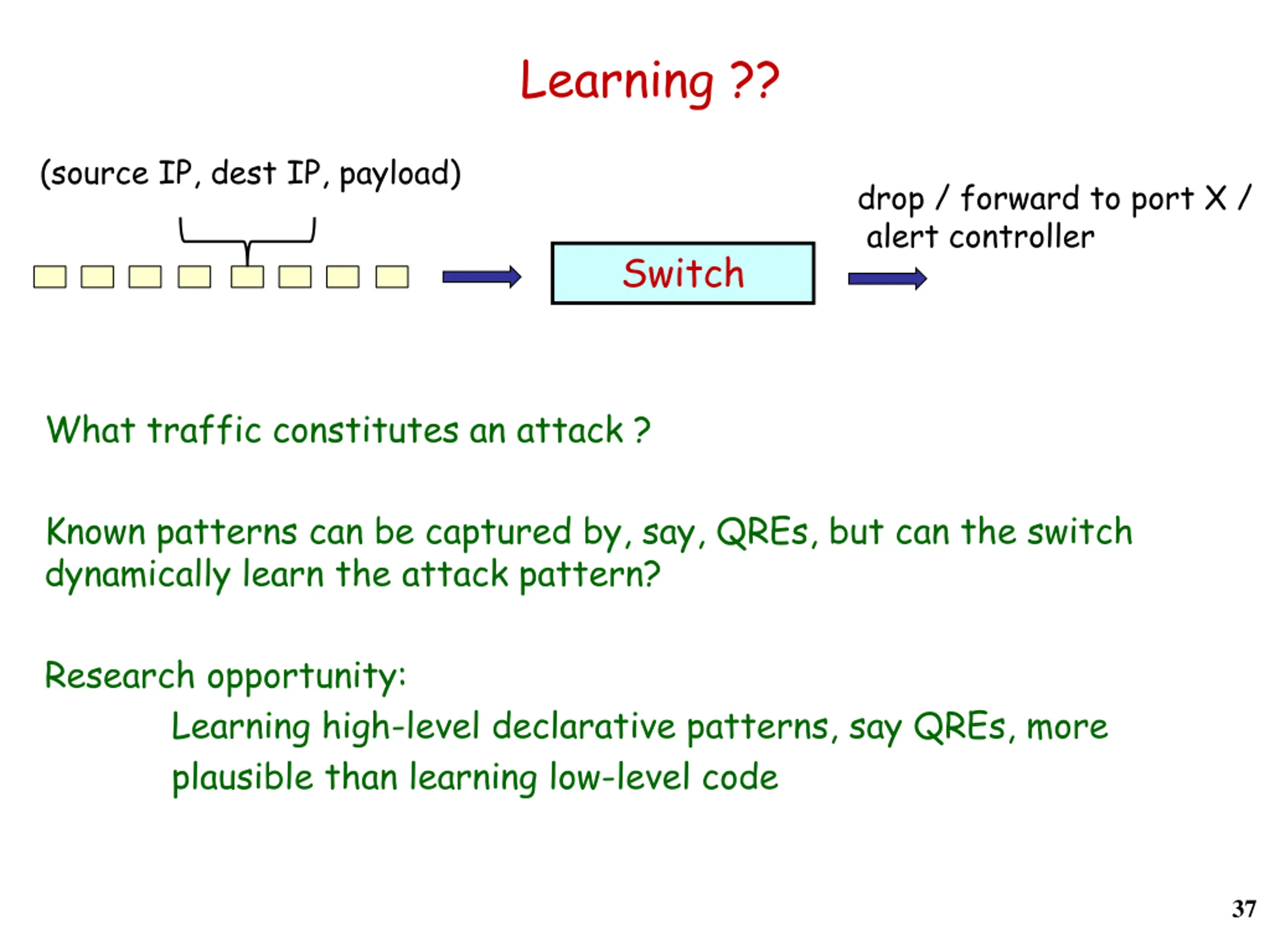 Learning ??

(source IP, dest IP, payload)

Switch

drop / forward to port X / alert controller

What traffic constitutes an attack ?

Known patterns can be captured by, say, QREs, but can the switch dynamically learn the attack pattern?

Research opportunity:

Learning high-level declarative patterns, say QREs, more plausible than learning low-level code

37